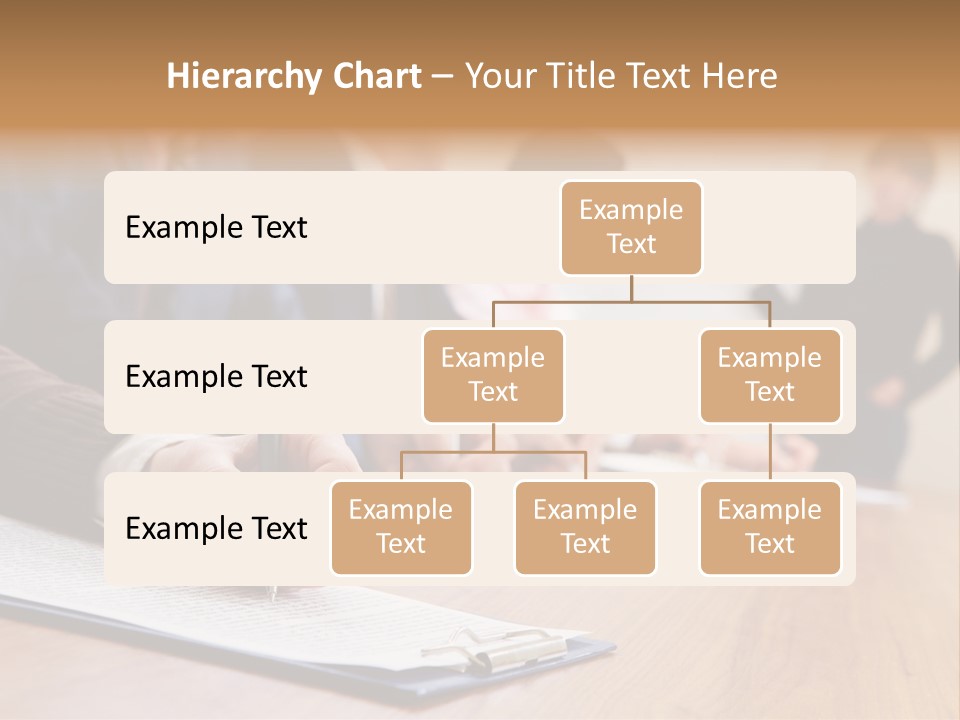 Hierarchy Chart – Your Title Text Here

Example Text

Example Text

Example Text

Example Text

Example Text

Example Text

Example Text

Example Text

Example Text